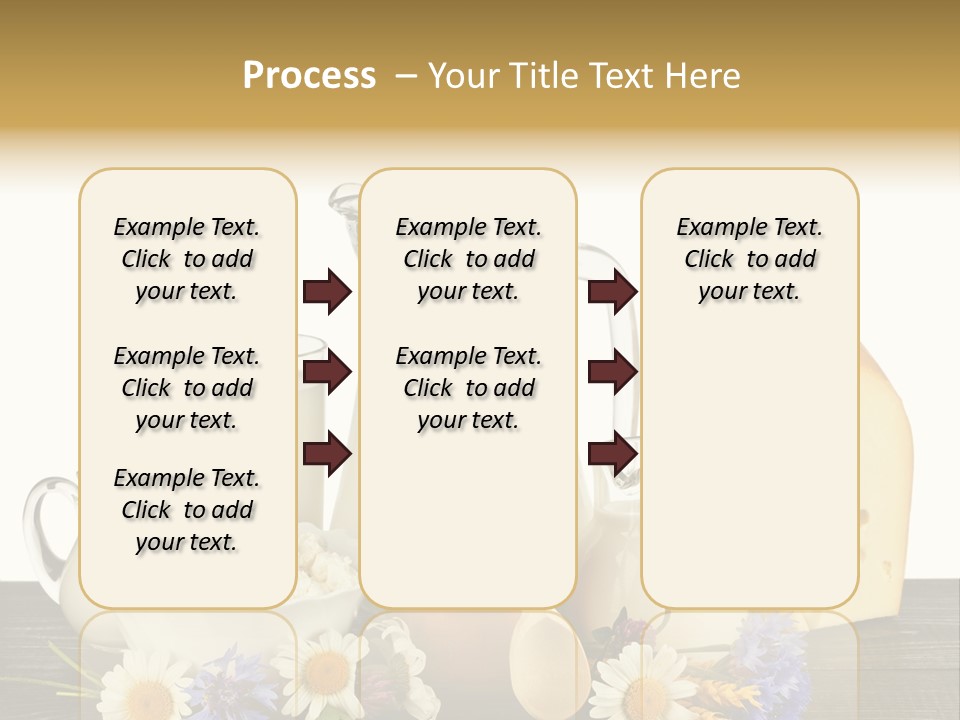 Process – Your Title Text Here

Example Text. Click to add your text.

Example Text. Click to add your text.

Example Text. Click to add your text.

Example Text. Click to add your text.

Example Text. Click to add your text.

Example Text. Click to add your text.